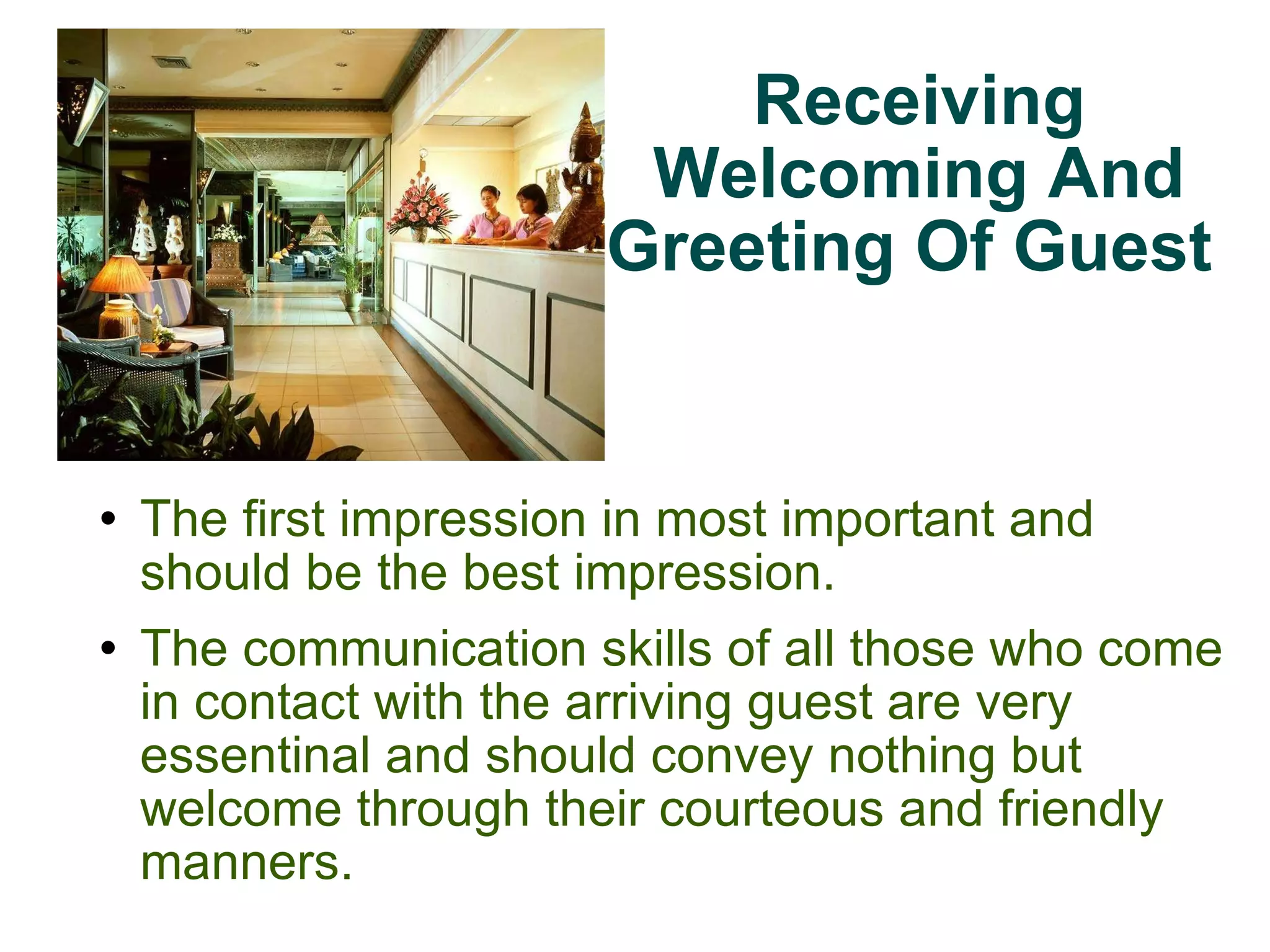 Receiving Welcoming And Greeting Of Guest

• The first impression in most important and should be the best impression.

• The communication skills of all those who come in contact with the arriving guest are very essentinal and should convey nothing but welcome through their courteous and friendly manners.